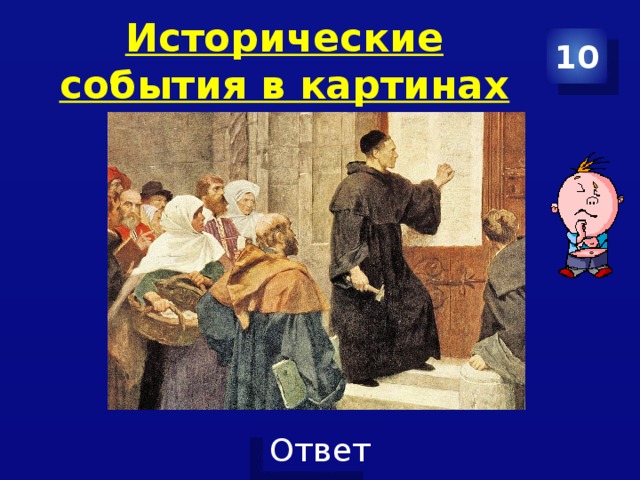 Исторические события в картинах

10

Ответ